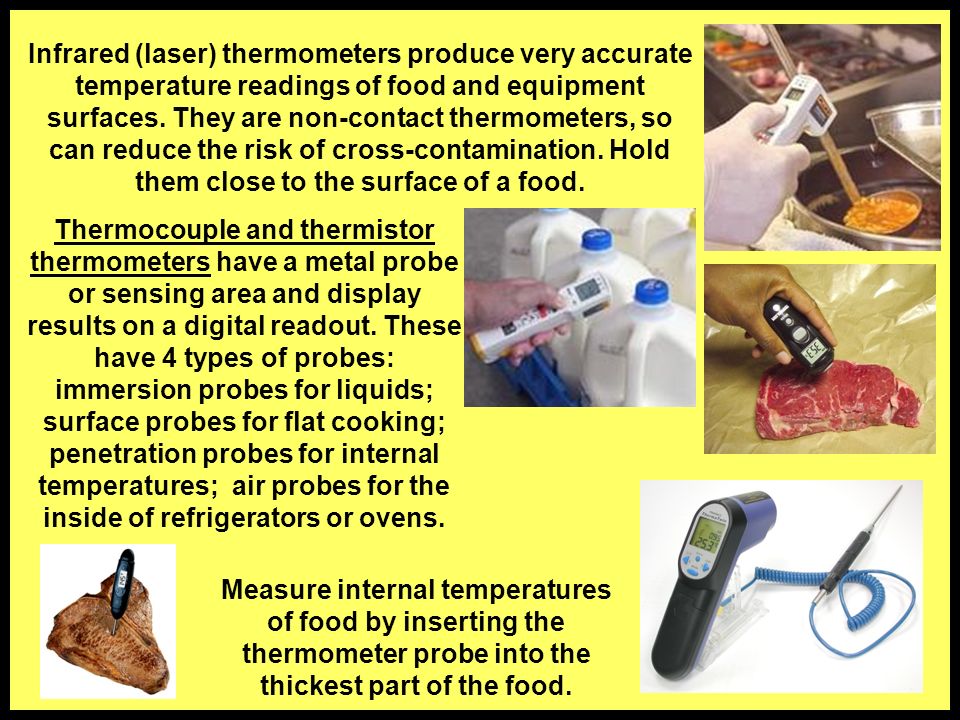 Infrared (laser) thermometers produce very accurate temperature readings of food and equipment surfaces. They are non-contact thermometers, so can reduce the risk of cross-contamination. Hold them close to the surface of a food.

Thermocouple and thermistor thermometers have a metal probe or sensing area and display results on a digital readout. These have 4 types of probes: immersion probes for liquids; surface probes for flat cooking; penetration probes for internal temperatures; air probes for the inside of refrigerators or ovens.

Measure internal temperatures of food by inserting the thermometer probe into the thickest part of the food.